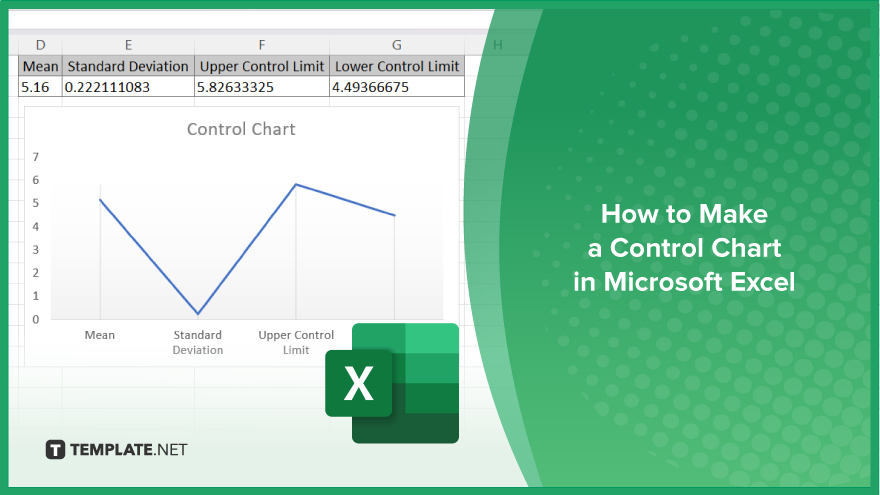 | D | E | F | G | H |
|---|---|---|---|---|
| Mean | Standard Deviation | Upper Control Limit | Lower Control Limit | |
| 5.16 | 0.222111083 | 5.82633325 | 4.49366675 | |

Control Chart

7
6
5
4
3
2
1
0

Mean
Standard Deviation
Upper Control Limit

X

TEMPLATE.NET

How to Make a Control Chart in Microsoft Excel